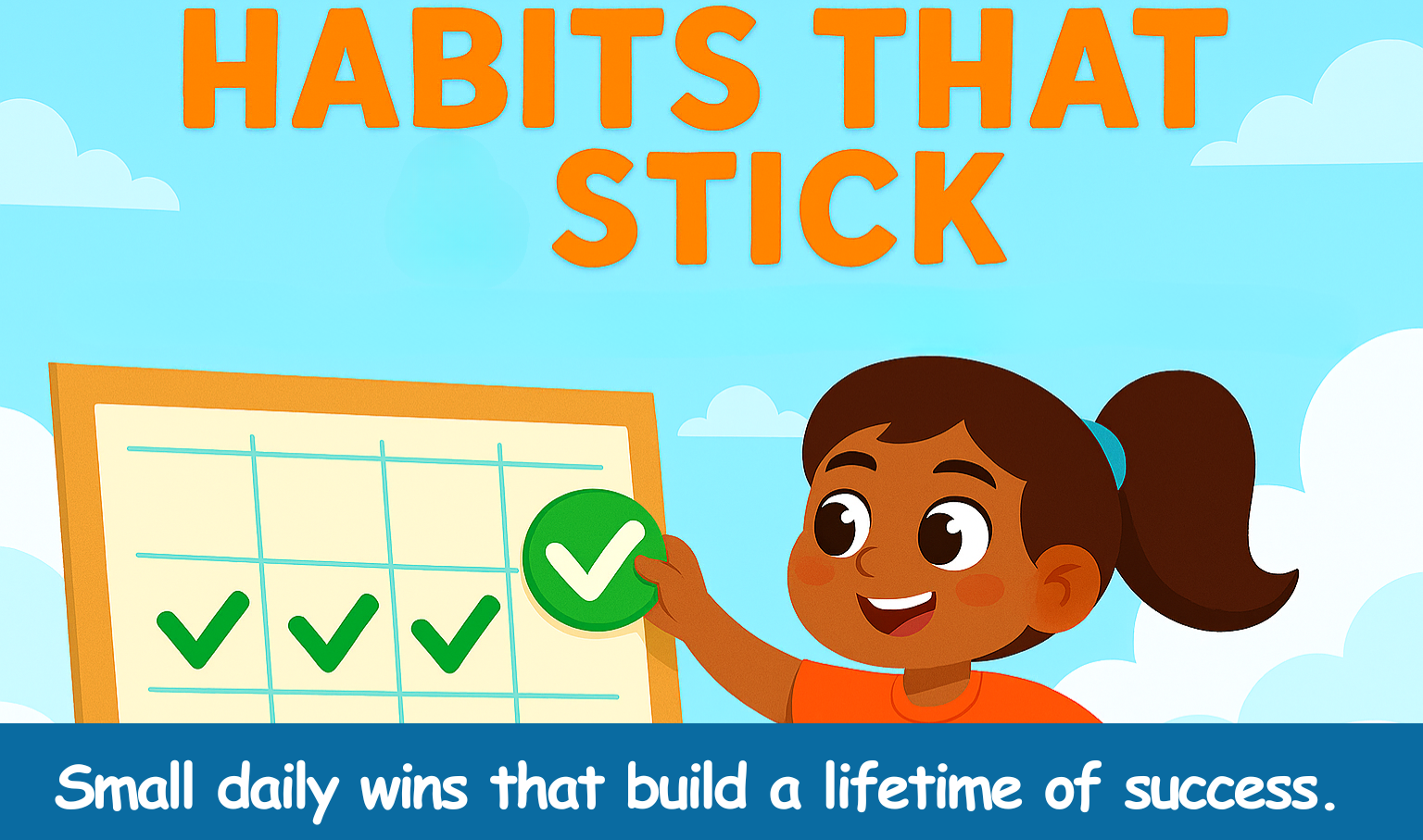 HABITS THAT STICK

Small daily wins that build a lifetime of success.